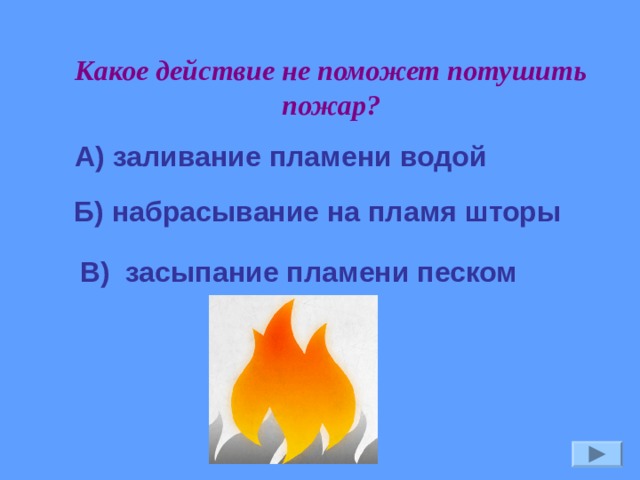 Какое действие не поможет потушить пожар?

А) заливание пламени водой

Б) набрасывание на пламя шторы

В) засыпание пламени песком